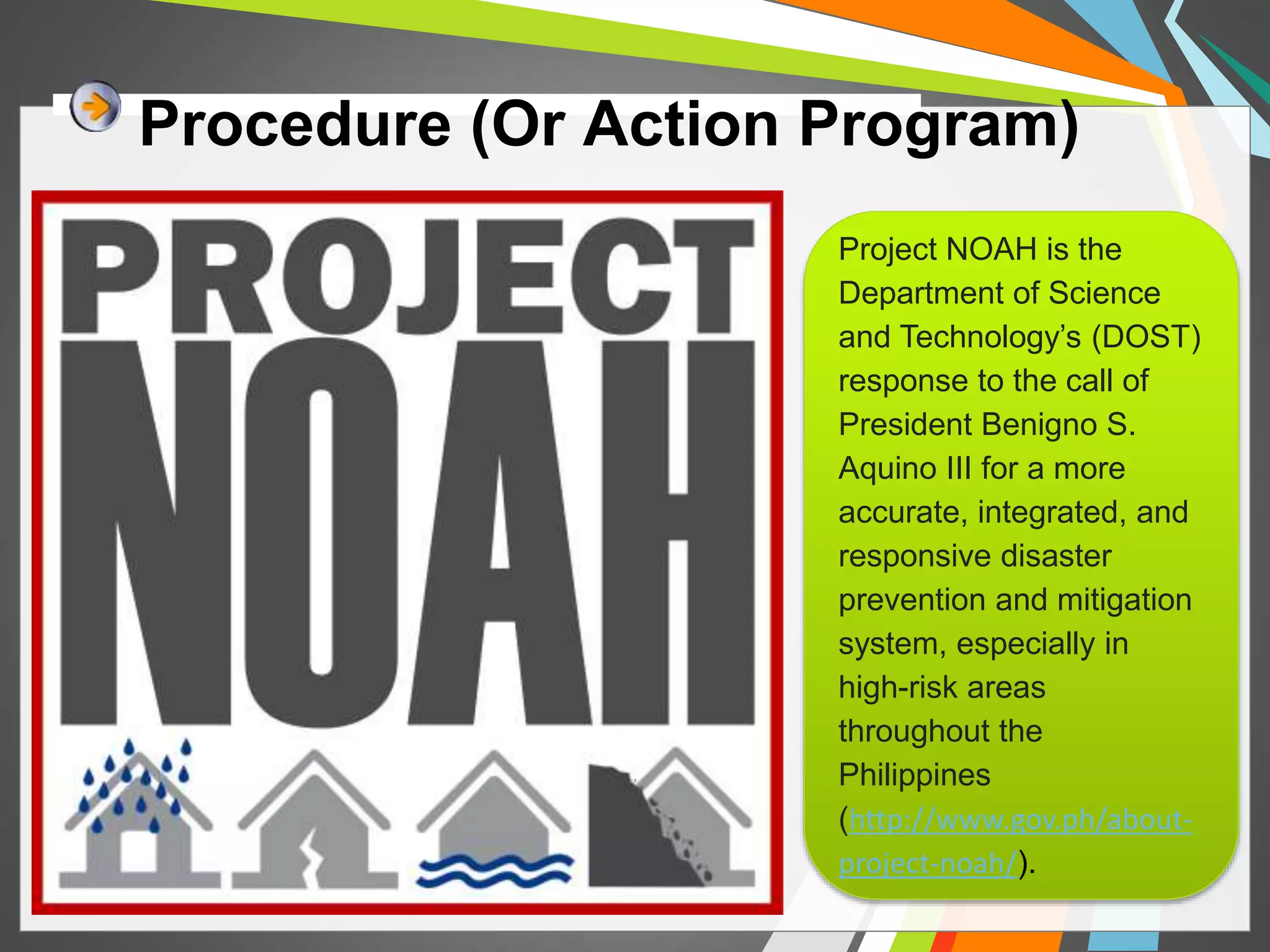 Procedure (Or Action Program)

PROJECT NOAH

Project NOAH is the Department of Science and Technology's (DOST) response to the call of President Benigno S. Aquino III for a more accurate, integrated, and responsive disaster prevention and mitigation system, especially in high-risk areas throughout the Philippines (http://www.gov.ph/about-project-noah/).